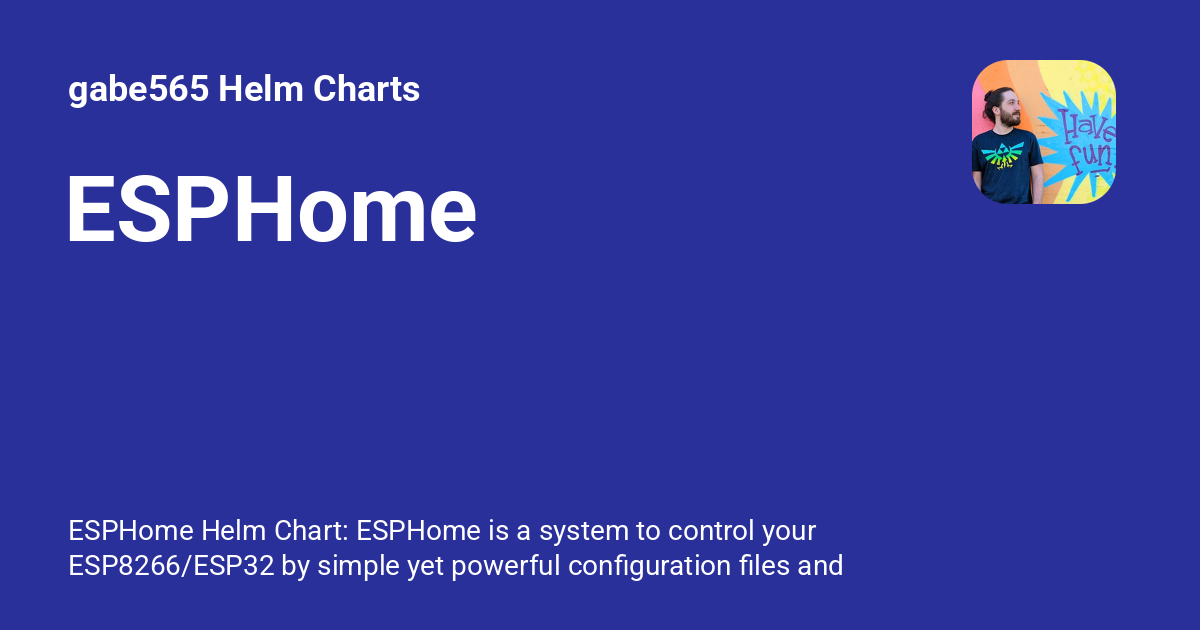 gabe565 Helm Charts

ESPHome

Have fun

ESPHome Helm Chart: ESPHome is a system to control your ESP8266/ESP32 by simple yet powerful configuration files and